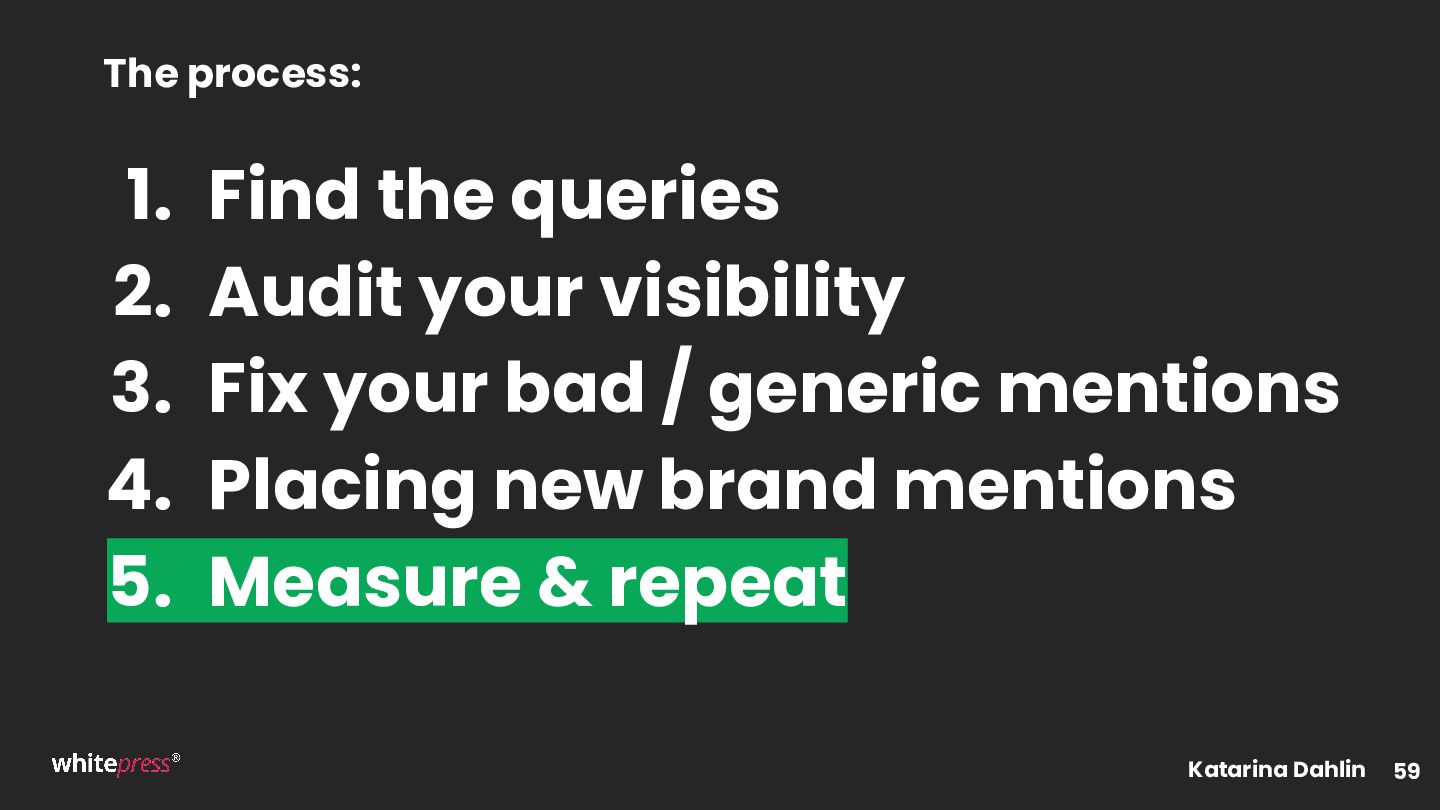 The process:

1. Find the queries
2. Audit your visibility
3. Fix your bad / generic mentions
4. Placing new brand mentions
5. Measure & repeat

whitepress®

Katarina Dahlin 59